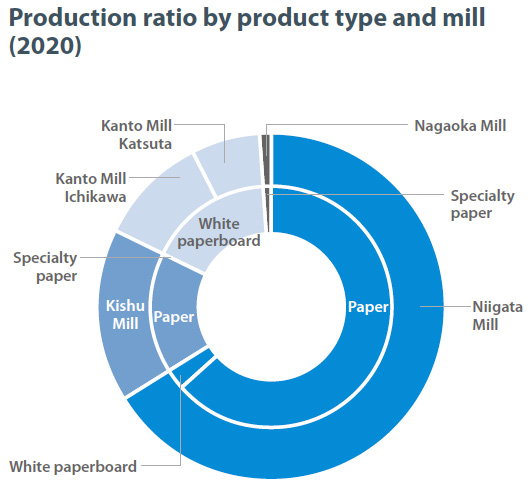 Production ratio by product type and mill (2020)

Kanto Mill Katsuta

Nagaoka Mill

Kanto Mill Ichikawa

Specialty paper

White paperboard

Specialty paper

Kishu Mill

Paper

Paper

Niigata Mill

White paperboard